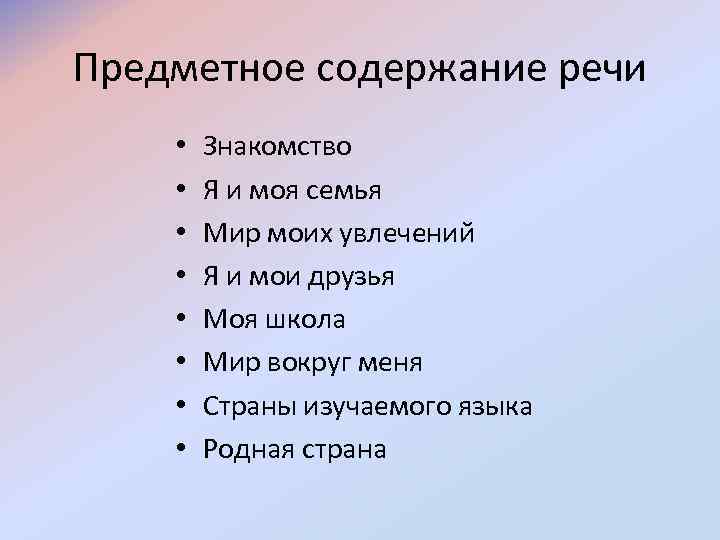 Предметное содержание речи

• Знакомство
• Я и моя семья
• Мир моих увлечений
• Я и мои друзья
• Моя школа
• Мир вокруг меня
• Страны изучаемого языка
• Родная страна